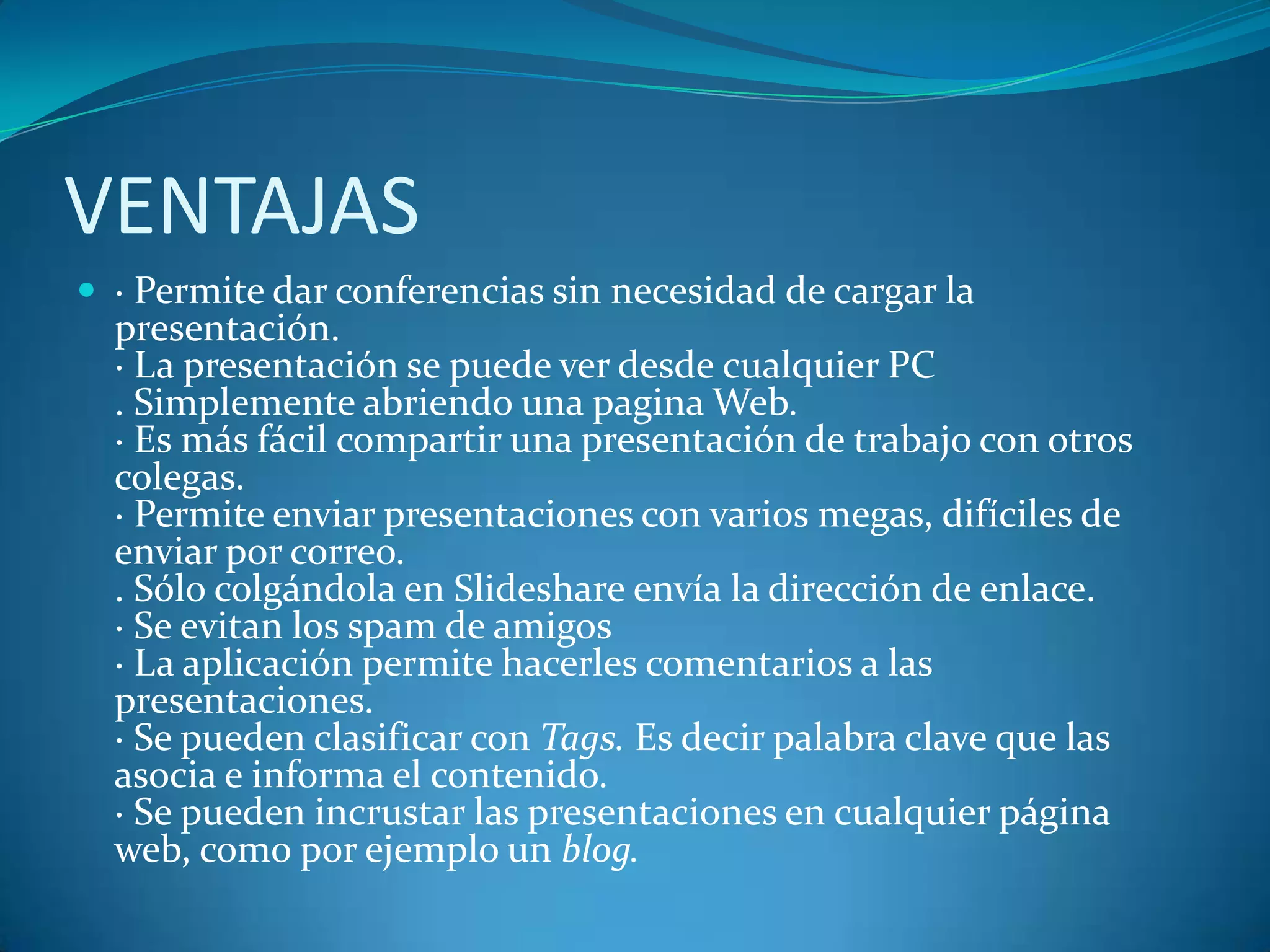 VENTAJAS

· Permite dar conferencias sin necesidad de cargar la presentación.
· La presentación se puede ver desde cualquier PC
. Simplemente abriendo una pagina Web.
· Es más fácil compartir una presentación de trabajo con otros colegas.
· Permite enviar presentaciones con varios megas, difíciles de enviar por correo.
. Sólo colgándola en Slideshare envía la dirección de enlace.
· Se evitan los spam de amigos
· La aplicación permite hacerles comentarios a las presentaciones.
· Se pueden clasificar con Tags. Es decir palabra clave que las asocia e informa el contenido.
· Se pueden incrustar las presentaciones en cualquier página web, como por ejemplo un blog.